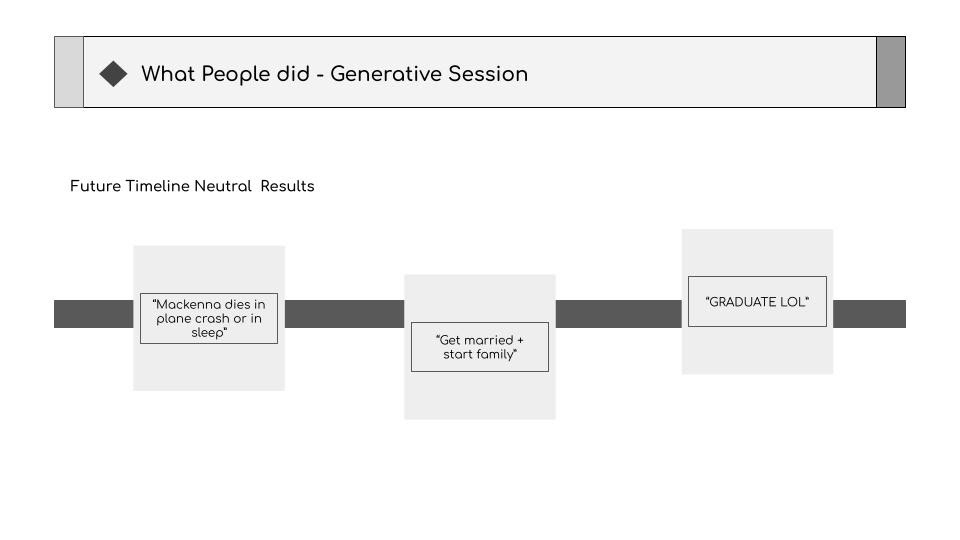 What People did - Generative Session

Future Timeline Neutral  Results

"Mackenna dies in plane crash or in sleep"

"Get married + start family"

"GRADUATE LOL"